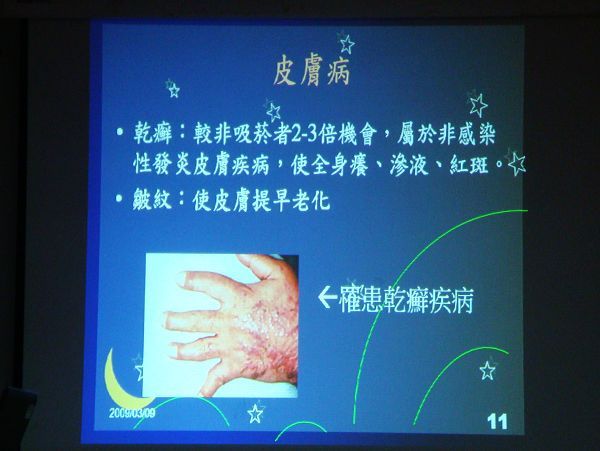 皮膚病

• 乾癬：較非吸菸者2-3倍機會，屬於非感染性發炎皮膚疾病，使全身癢、滲液、紅斑。

• 皺紋：使皮膚提早老化

←罹患乾癬疾病

2009/03/09

11